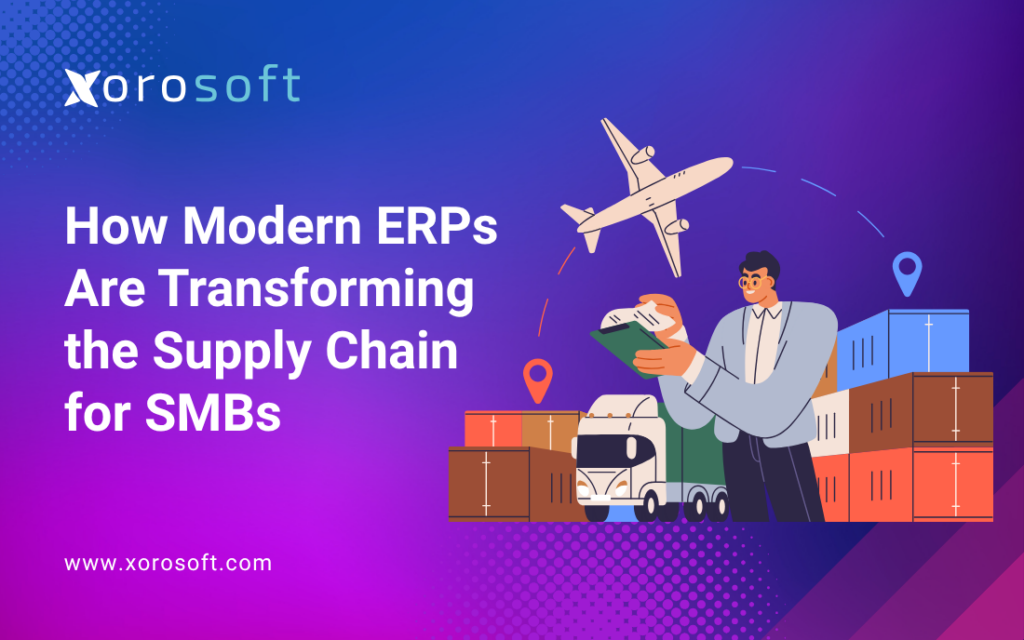 xorosoft

How Modern ERPs Are Transforming the Supply Chain for SMBs

www.xorosoft.com